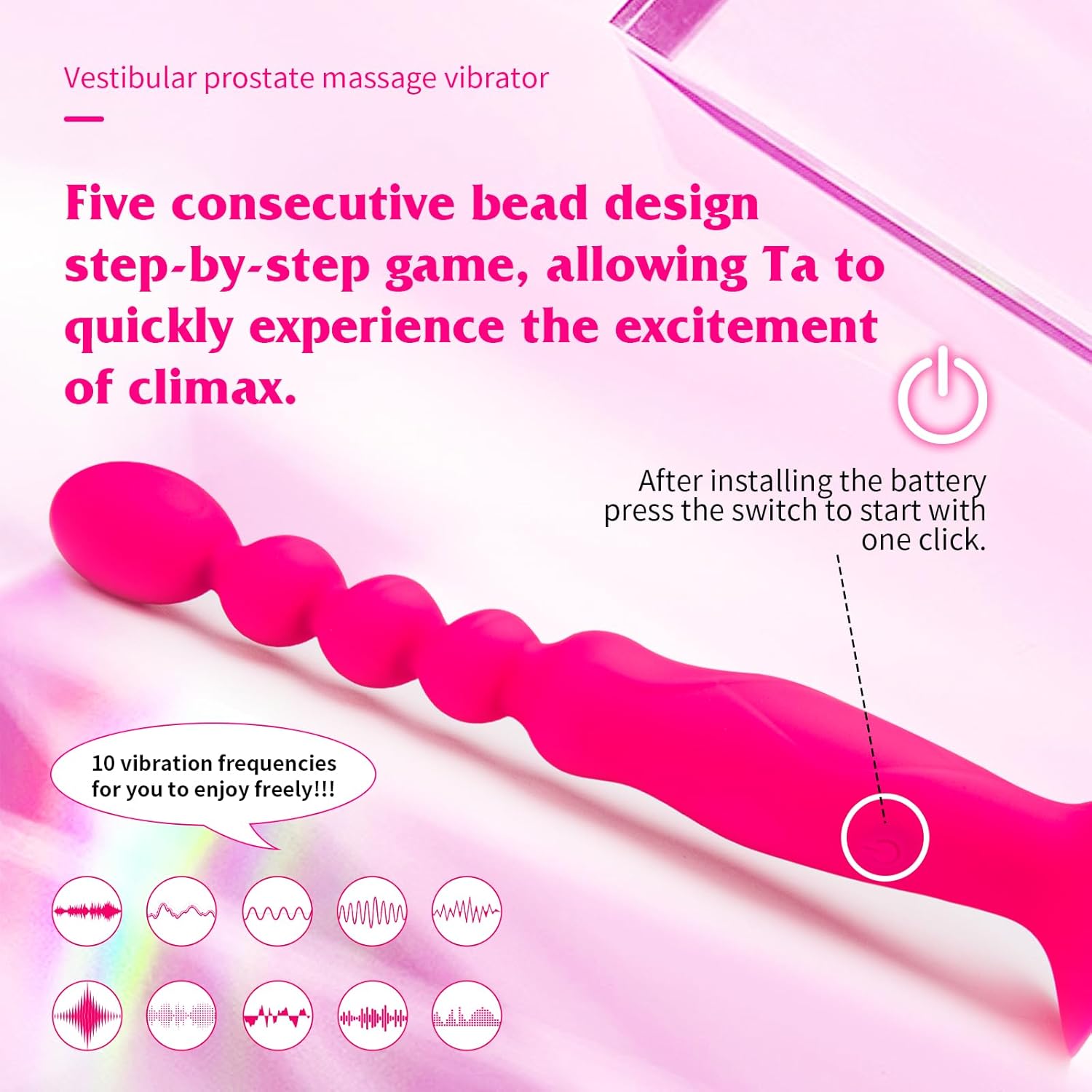 Vestibular prostate massage vibrator

Five consecutive bead design step-by-step game, allowing Ta to quickly experience the excitement of climax.

After installing the battery press the switch to start with one click.

10 vibration frequencies for you to enjoy freely!!!